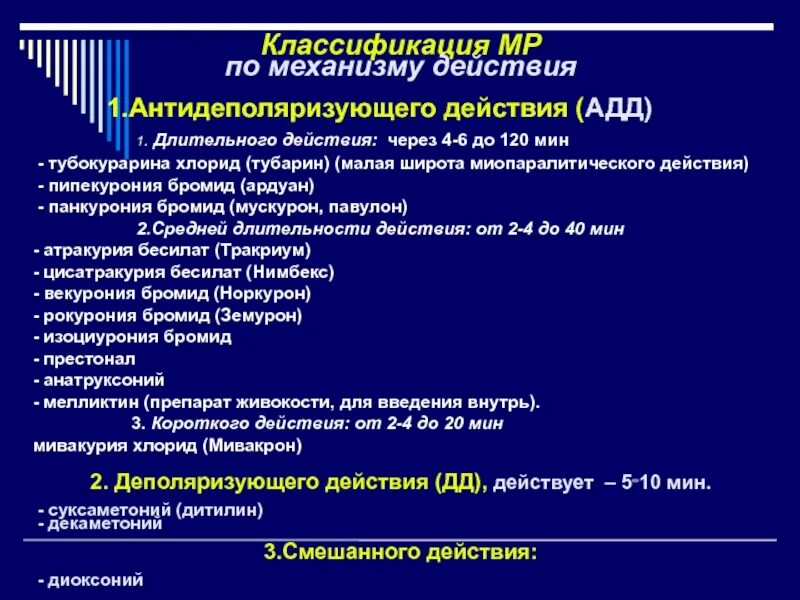 Классификация МР
по механизму действия

1.Антидеполяризующего действия (АДД)

1. Длительного действия: через 4-6 до 120 мин
- тубокурарина хлорид (тубарин) (малая широта миопаралитического действия)
- пипекурония бромид (ардуан)
- панкурония бромид (мускурон, павулон)

2.Средней длительности действия: от 2-4 до 40 мин
- атракурия бесилат (Тракриум)
- цисатракурия бесилат (Нимбекс)
- векурония бромид (Норкурон)
- рокурония бромид (Земурон)
- изоциурония бромид
- престонал
- анатруксоний
- мелликтин (препарат живокости, для введения внутрь).

3. Короткого действия: от 2-4 до 20 мин
мивакурия хлорид (Мивакрон)

2. Деполяризующего действия (ДД), действует – 5-10 мин.

- суксаметоний (дитилин)
- декаметоний

3.Смешанного действия:

- диоксоний